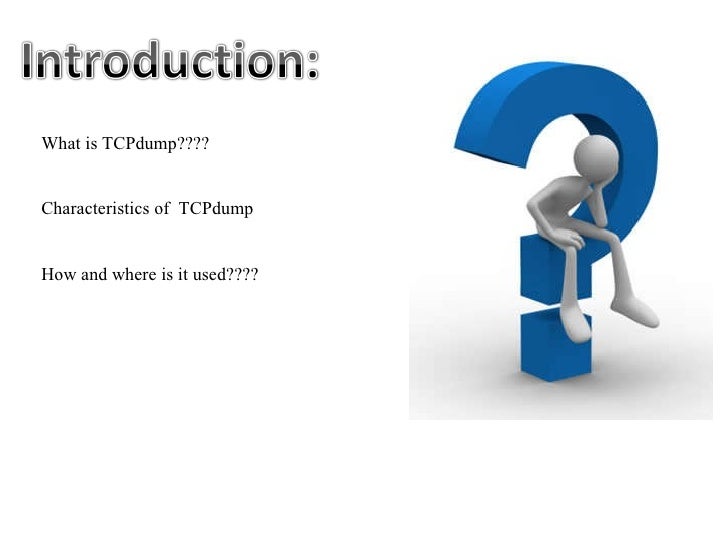 Introduction:

What is TCPdump????

Characteristics of TCPdump

How and where is it used????